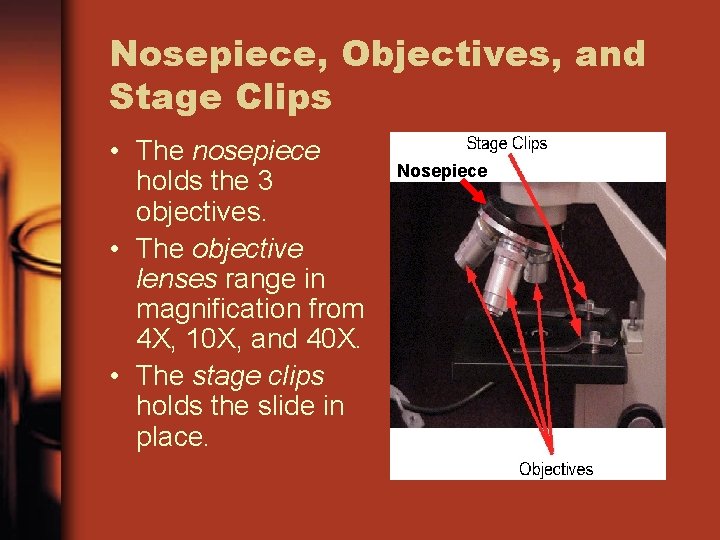 Nosepiece, Objectives, and Stage Clips

• The nosepiece holds the 3 objectives.
• The objective lenses range in magnification from 4X, 10X, and 40X.
• The stage clips holds the slide in place.

Stage Clips
Nosepiece
Objectives